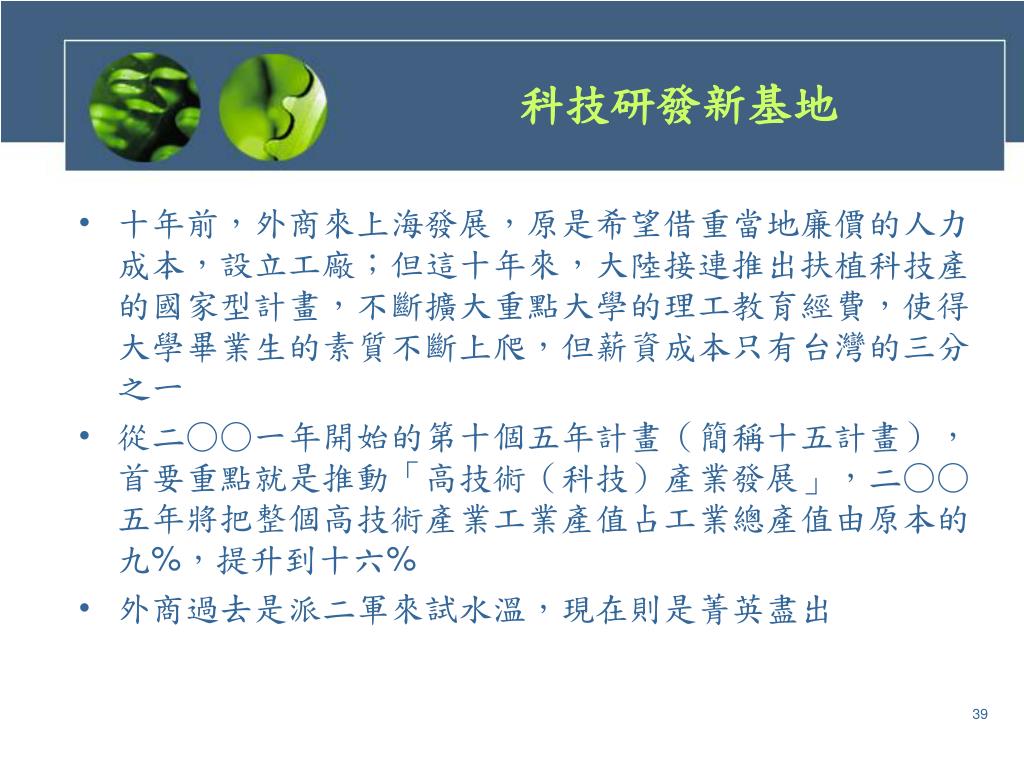 科技研發新基地

• 十年前，外商來上海發展，原是希望借重當地廉價的人力成本，設立工廠；但這十年來，大陸接連推出扶植科技產的國家型計畫，不斷擴大重點大學的理工教育經費，使得大學畢業生的素質不斷上爬，但薪資成本只有台灣的三分之一

• 從二○○一年開始的第十個五年計畫（簡稱十五計畫），首要重點就是推動「高技術（科技）產業發展」，二○○五年將把整個高技術產業工業產值占工業總產值由原本的九％，提升到十六％

• 外商過去是派二軍來試水溫，現在則是菁英盡出

39